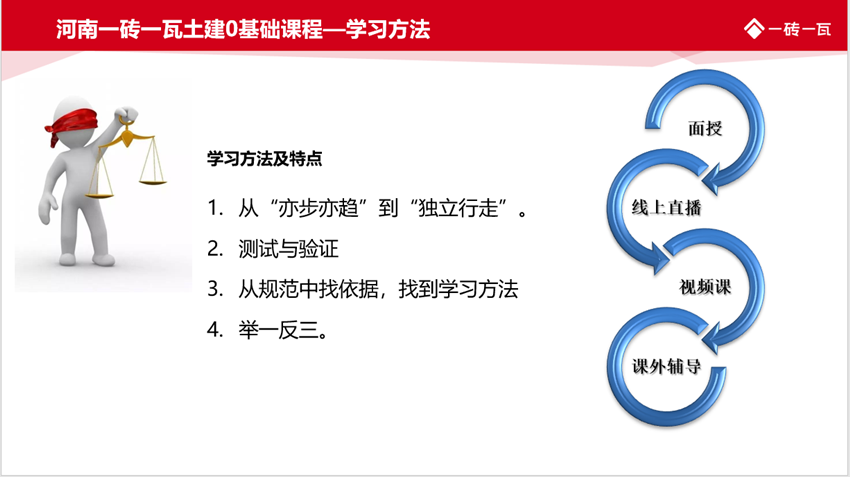 河南一砖一瓦土建0基础课程—学习方法

一砖一瓦

学习方法及特点

1. 从“亦步亦趋”到“独立行走”。

2. 测试与验证

3. 从规范中找依据，找到学习方法

4. 举一反三。

面授

线上直播

视频课

课外辅导